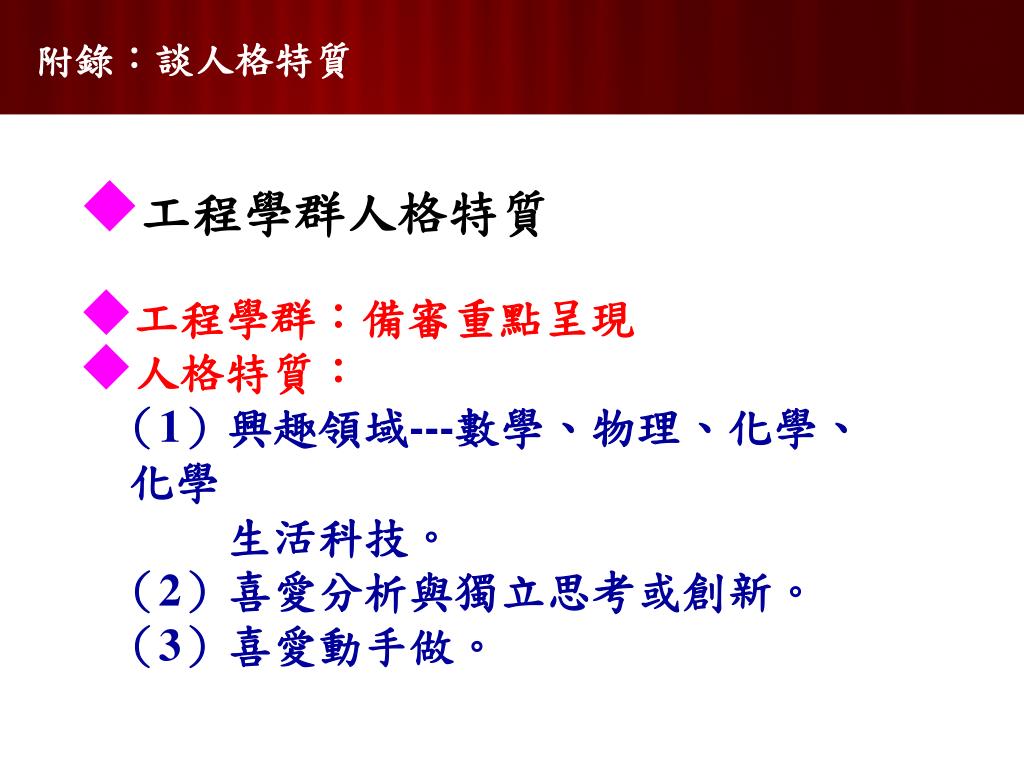 附錄：談人格特質

◆工程學群人格特質

◆工程學群：備審重點呈現
◆人格特質：
（1）興趣領域---數學、物理、化學、化學
生活科技。
（2）喜愛分析與獨立思考或創新。
（3）喜愛動手做。